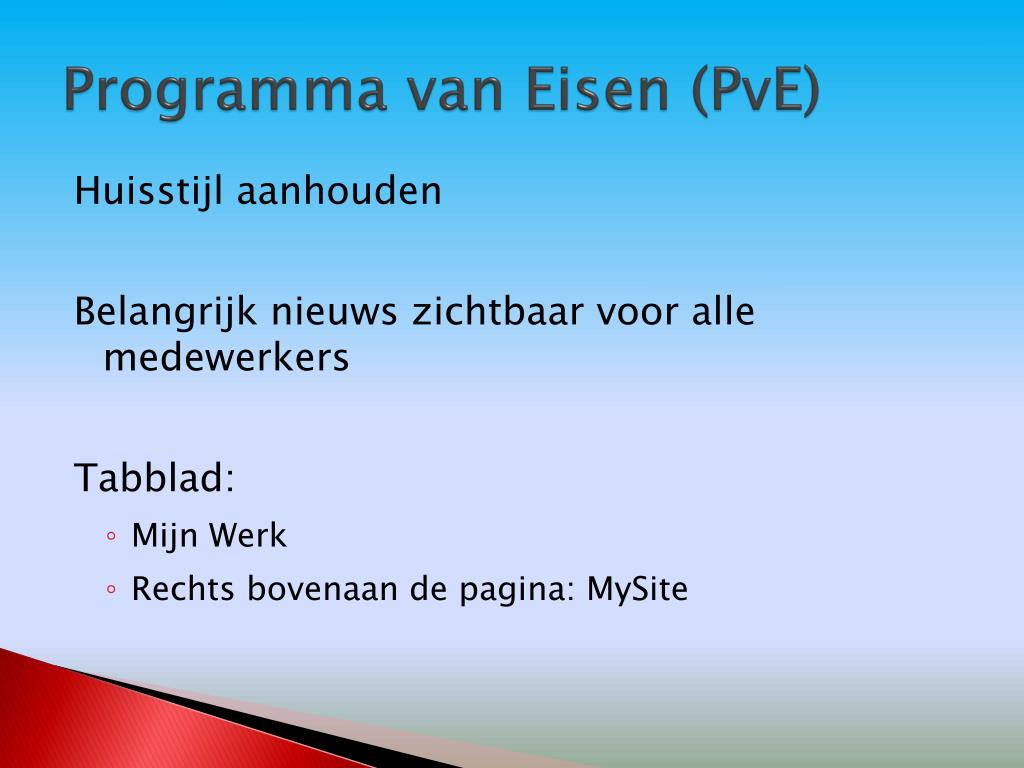 Programma van Eisen (PvE)

Huisstijl aanhouden

Belangrijk nieuws zichtbaar voor alle medewerkers

Tabblad:

◦ Mijn Werk

◦ Rechts bovenaan de pagina: MySite